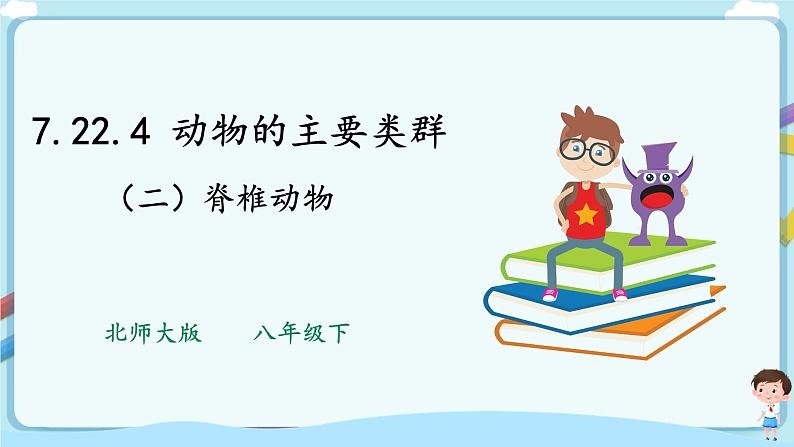 7.22.4 动物的主要类群

（二）脊椎动物

北师大版　　八年级下